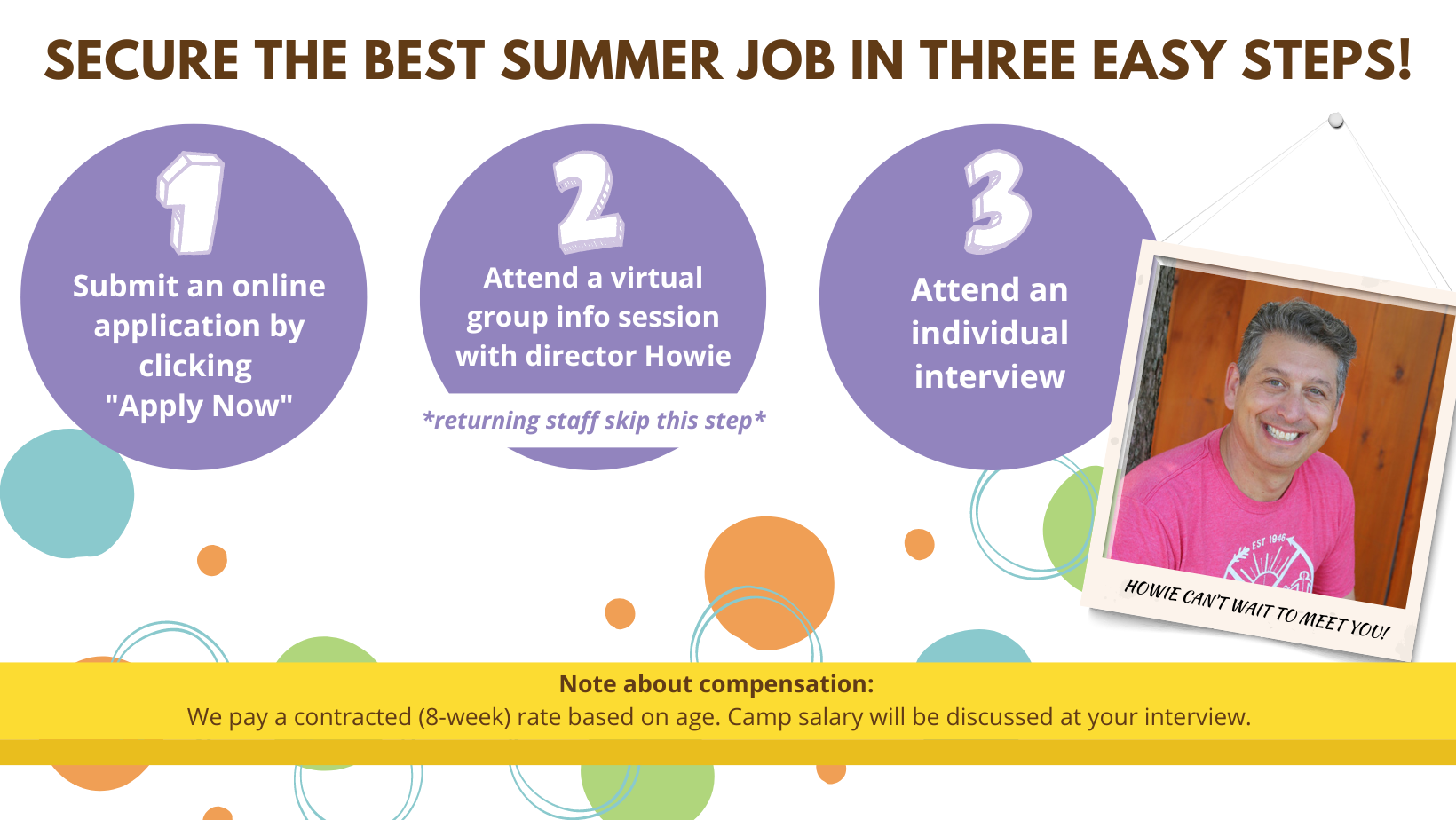 SECURE THE BEST SUMMER JOB IN THREE EASY STEPS!

1

Submit an online application by clicking "Apply Now"

2

Attend a virtual group info session with director Howie

*returning staff skip this step*

3

Attend an individual interview

EST 1946

HOWIE CAN'T WAIT TO MEET YOU!

Note about compensation:
We pay a contracted (8-week) rate based on age. Camp salary will be discussed at your interview.